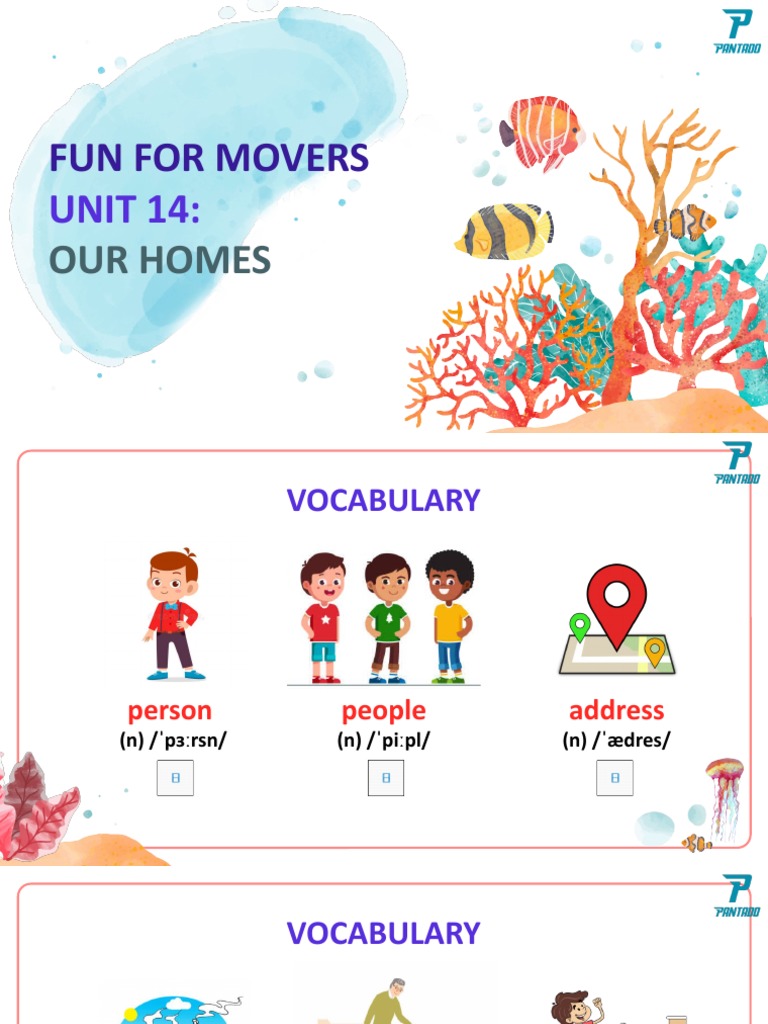 PANTADO

FUN FOR MOVERS
UNIT 14:
OUR HOMES

PANTADO

VOCABULARY

person
(n) /ˈpɜːrsn/

people
(n) /ˈpiːpl/

address
(n) /ˈædres/

PANTADO

VOCABULARY